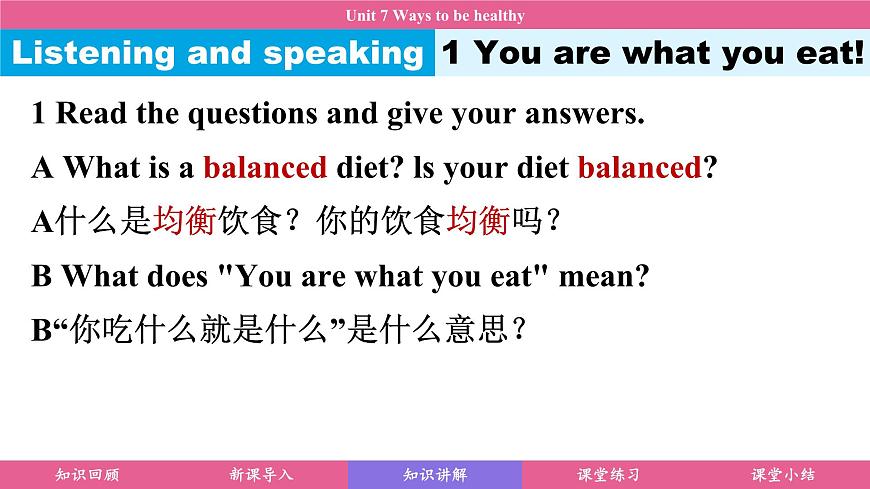 Unit 7 Ways to be healthy

Listening and speaking 1 You are what you eat!

1 Read the questions and give your answers.

A What is a balanced diet? ls your diet balanced?

A什么是均衡饮食？你的饮食均衡吗？

B What does "You are what you eat" mean?

B“你吃什么就是什么”是什么意思？

知识回顾 新课导入 知识讲解 课堂练习 课堂小结